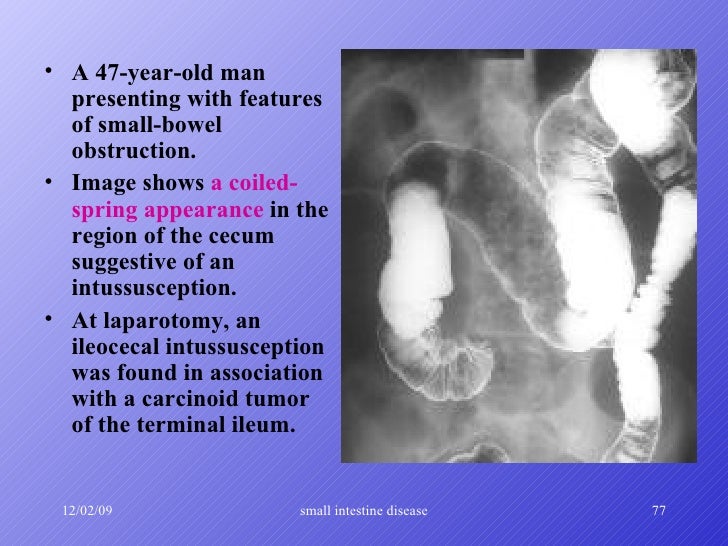 • A 47-year-old man presenting with features of small-bowel obstruction.

• Image shows a coiled-spring appearance in the region of the cecum suggestive of an intussusception.

• At laparotomy, an ileocecal intussusception was found in association with a carcinoid tumor of the terminal ileum.

12/02/09 small intestine disease 77